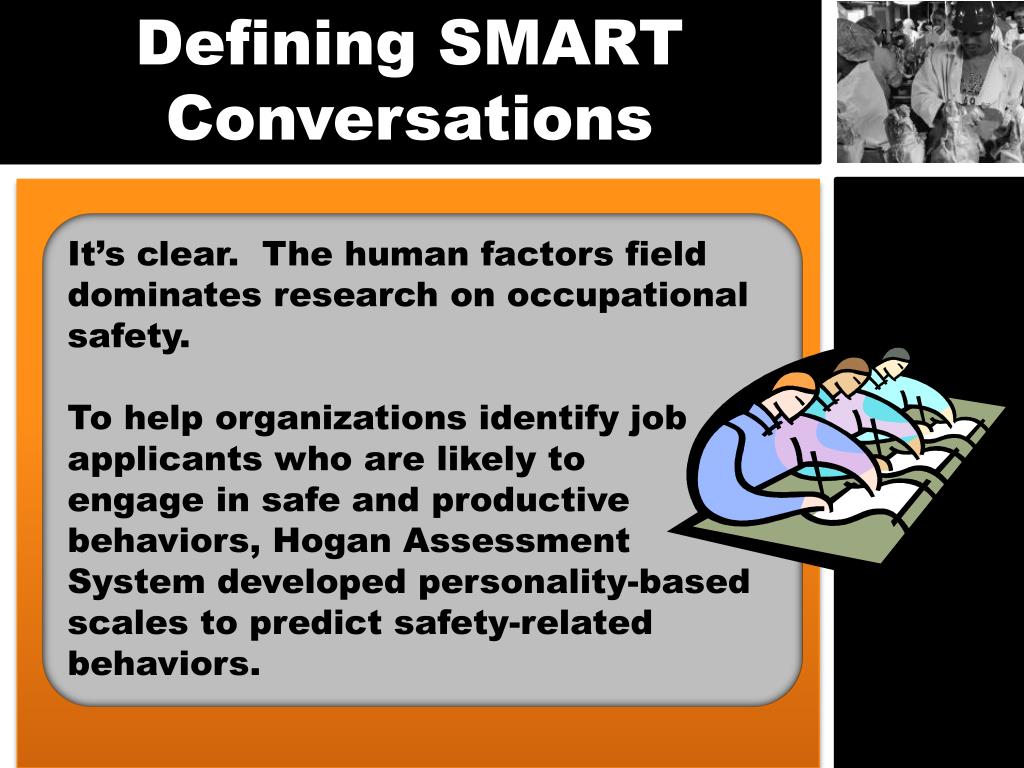 Defining SMART Conversations

It’s clear. The human factors field dominates research on occupational safety.

To help organizations identify job applicants who are likely to engage in safe and productive behaviors, Hogan Assessment System developed personality-based scales to predict safety-related behaviors.